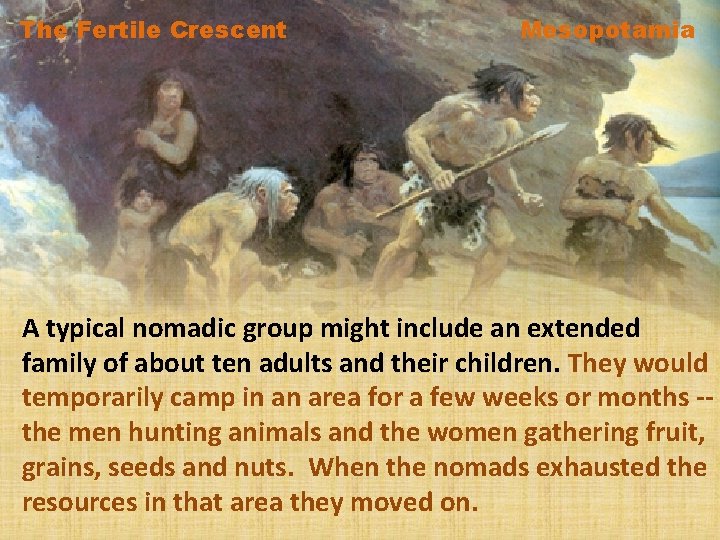 The Fertile Crescent

Mesopotamia

A typical nomadic group might include an extended family of about ten adults and their children. They would temporarily camp in an area for a few weeks or months -- the men hunting animals and the women gathering fruit, grains, seeds and nuts. When the nomads exhausted the resources in that area they moved on.